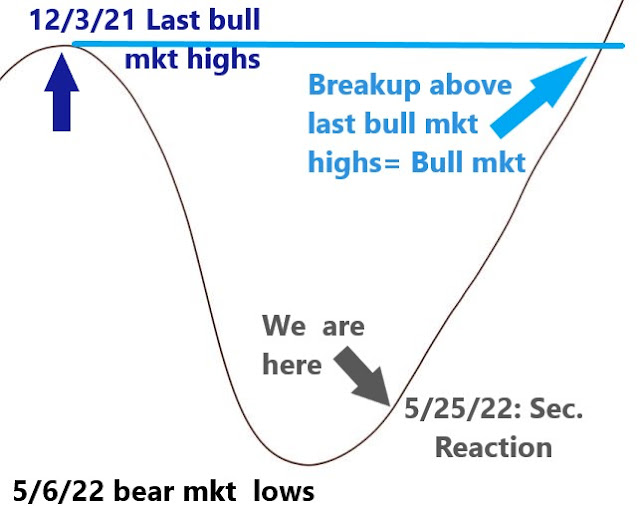 12/3/21 Last bull mkt highs

Breakup above last bull mkt highs= Bull mkt

We are here

5/25/22: Sec. Reaction

5/6/22 bear mkt lows